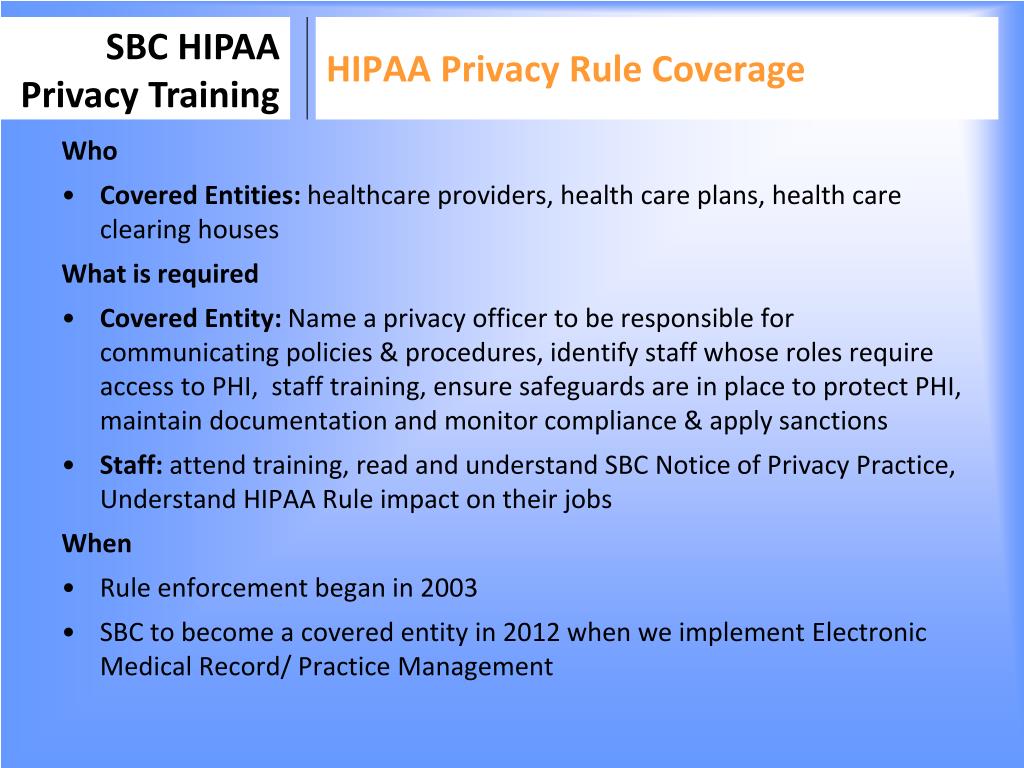 SBC HIPAA Privacy Training

HIPAA Privacy Rule Coverage

Who

• Covered Entities: healthcare providers, health care plans, health care clearing houses

What is required

• Covered Entity: Name a privacy officer to be responsible for communicating policies & procedures, identify staff whose roles require access to PHI, staff training, ensure safeguards are in place to protect PHI, maintain documentation and monitor compliance & apply sanctions

• Staff: attend training, read and understand SBC Notice of Privacy Practice, Understand HIPAA Rule impact on their jobs

When

• Rule enforcement began in 2003

• SBC to become a covered entity in 2012 when we implement Electronic Medical Record/ Practice Management